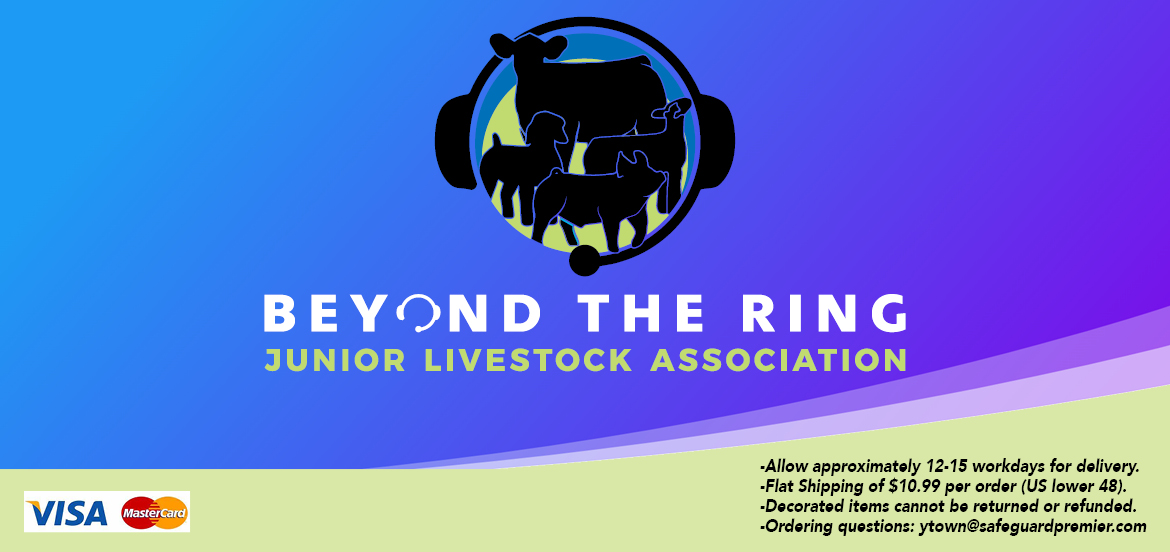 BEYOND THE RING
JUNIOR LIVESTOCK ASSOCIATION

VISA MasterCard

-Allow approximately 12-15 workdays for delivery.
-Flat Shipping of $10.99 per order (US lower 48).
-Decorated items cannot be returned or refunded.
-Ordering questions: ytown@safeguardpremier.com